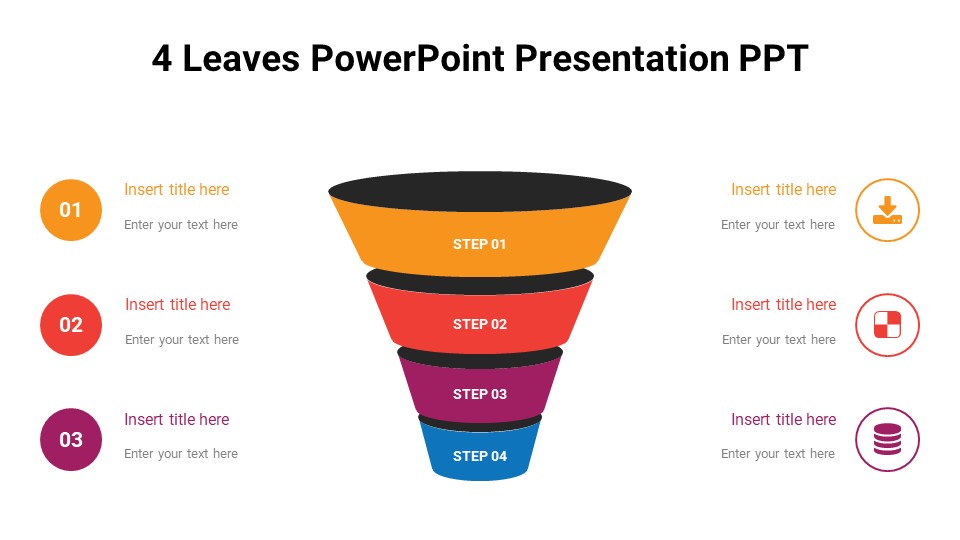 4 Leaves PowerPoint Presentation PPT

01
Insert title here
Enter your text here

02
Insert title here
Enter your text here

03
Insert title here
Enter your text here

STEP 01
STEP 02
STEP 03
STEP 04

Insert title here
Enter your text here

Insert title here
Enter your text here

Insert title here
Enter your text here